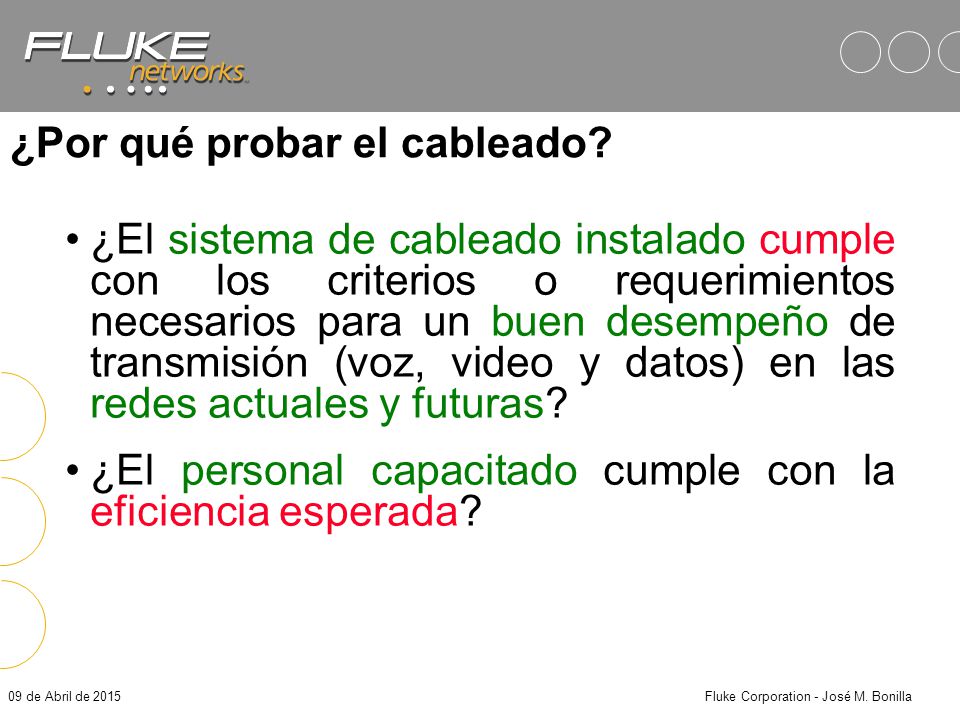 FLUKE networks.

¿Por qué probar el cableado?

• ¿El sistema de cableado instalado cumple con los criterios o requerimientos necesarios para un buen desempeño de transmisión (voz, video y datos) en las redes actuales y futuras?

• ¿El personal capacitado cumple con la eficiencia esperada?

09 de Abril de 2015

Fluke Corporation - José M. Bonilla